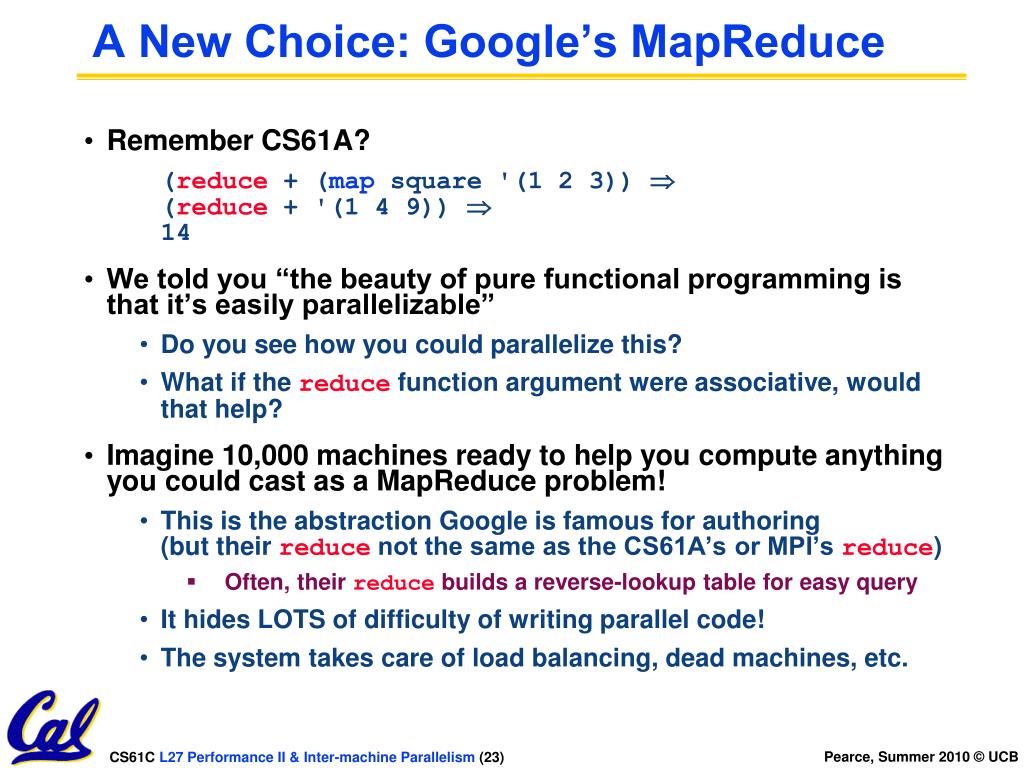 A New Choice: Google's MapReduce

• Remember CS61A?

(reduce + (map square '(1 2 3)) $\Rightarrow$
(reduce + '(1 4 9)) $\Rightarrow$
14

• We told you "the beauty of pure functional programming is that it's easily parallelizable"
  • Do you see how you could parallelize this?
  • What if the reduce function argument were associative, would that help?

• Imagine 10,000 machines ready to help you compute anything you could cast as a MapReduce problem!
  • This is the abstraction Google is famous for authoring (but their reduce not the same as the CS61A's or MPI's reduce)
    ▪ Often, their reduce builds a reverse-lookup table for easy query
  • It hides LOTS of difficulty of writing parallel code!
  • The system takes care of load balancing, dead machines, etc.

Cal

CS61C L27 Performance II & Inter-machine Parallelism (23)

Pearce, Summer 2010 © UCB